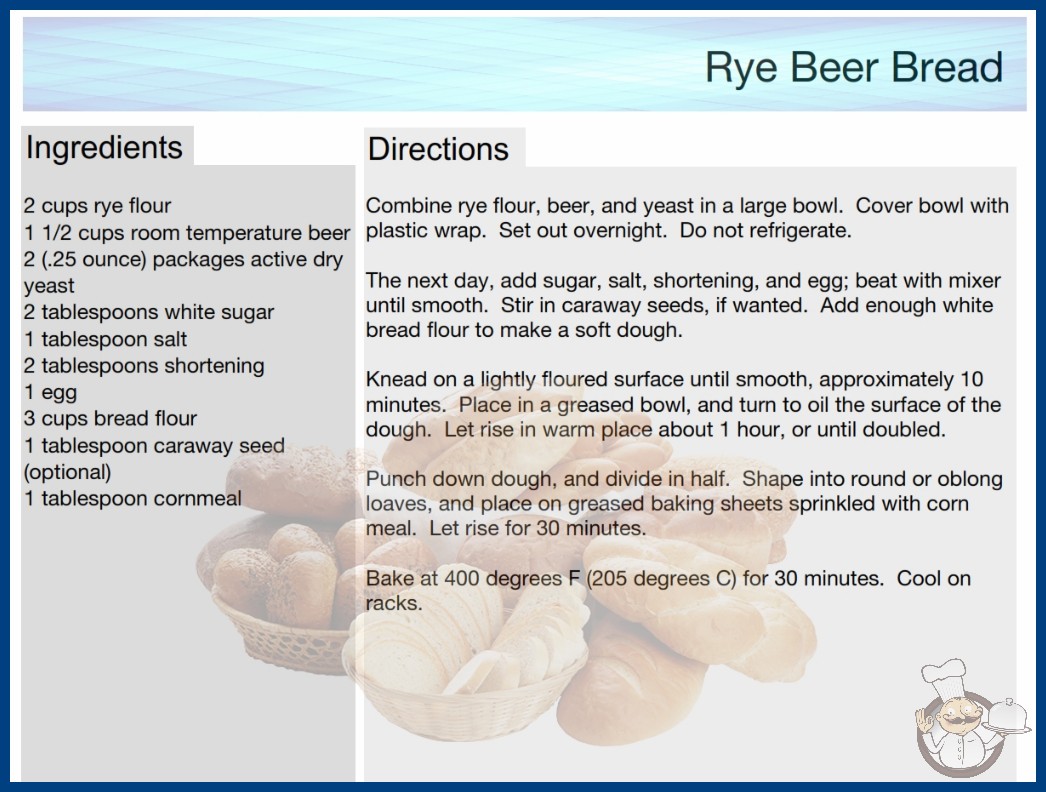 Rye Beer Bread

Ingredients

2 cups rye flour
1 1/2 cups room temperature beer
2 (.25 ounce) packages active dry yeast
2 tablespoons white sugar
1 tablespoon salt
2 tablespoons shortening
1 egg
3 cups bread flour
1 tablespoon caraway seed (optional)
1 tablespoon cornmeal

Directions

Combine rye flour, beer, and yeast in a large bowl. Cover bowl with plastic wrap. Set out overnight. Do not refrigerate.

The next day, add sugar, salt, shortening, and egg; beat with mixer until smooth. Stir in caraway seeds, if wanted. Add enough white bread flour to make a soft dough.

Knead on a lightly floured surface until smooth, approximately 10 minutes. Place in a greased bowl, and turn to oil the surface of the dough. Let rise in warm place about 1 hour, or until doubled.

Punch down dough, and divide in half. Shape into round or oblong loaves, and place on greased baking sheets sprinkled with corn meal. Let rise for 30 minutes.

Bake at 400 degrees F (205 degrees C) for 30 minutes. Cool on racks.